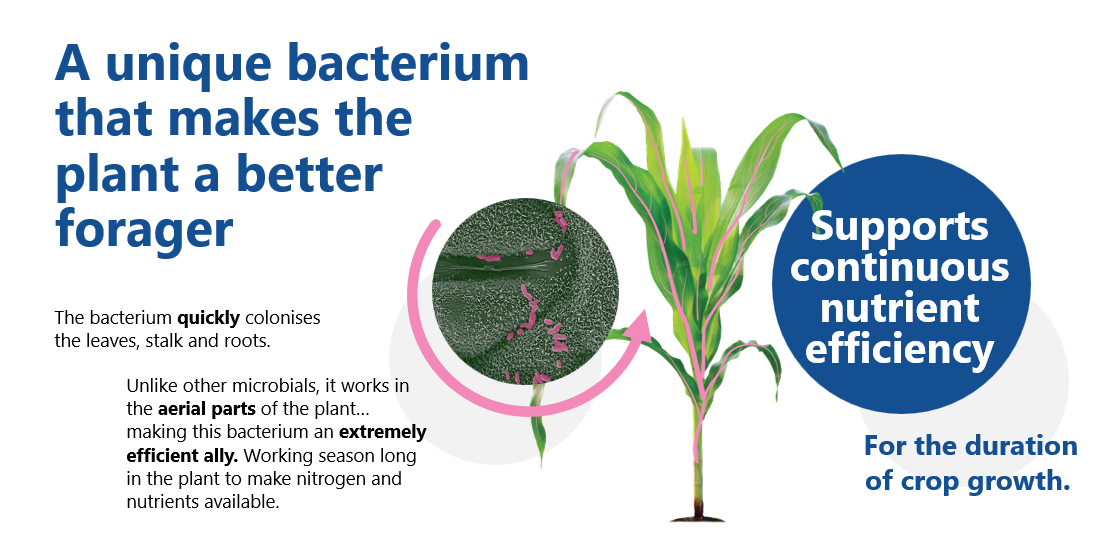 A unique bacterium that makes the plant a better forager

The bacterium quickly colonises the leaves, stalk and roots.

Unlike other microbials, it works in the aerial parts of the plant... making this bacterium an extremely efficient ally. Working season long in the plant to make nitrogen and nutrients available.

Supports continuous nutrient efficiency

For the duration of crop growth.